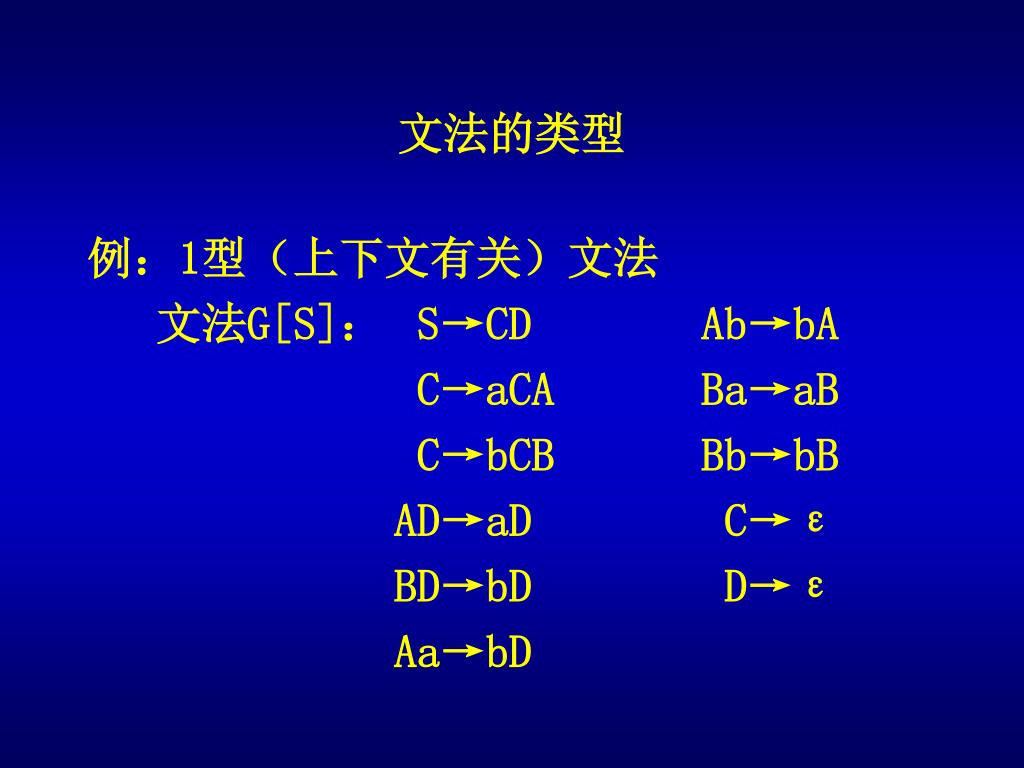 文法的类型

例：1型（上下文有关）文法

文法G[S]： S→CD

C→aCA

C→bCB

AD→aD

BD→bD

Aa→bD

Ab→bA

Ba→aB

Bb→bB

C→ ε

D→ ε